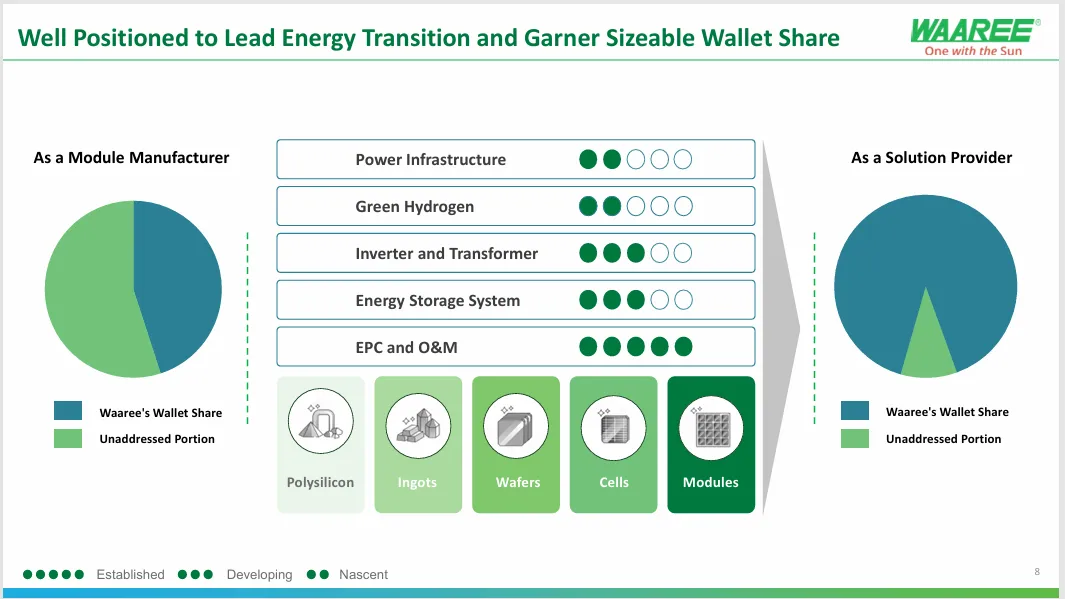 Well Positioned to Lead Energy Transition and Garner Sizeable Wallet Share

WAAREE®
One with the Sun

As a Module Manufacturer

Waaree's Wallet Share
Unaddressed Portion

Power Infrastructure
Green Hydrogen
Inverter and Transformer
Energy Storage System
EPC and O&M

Polysilicon
Ingots
Wafers
Cells
Modules

As a Solution Provider

Waaree's Wallet Share
Unaddressed Portion

Established Developing Nascent

8